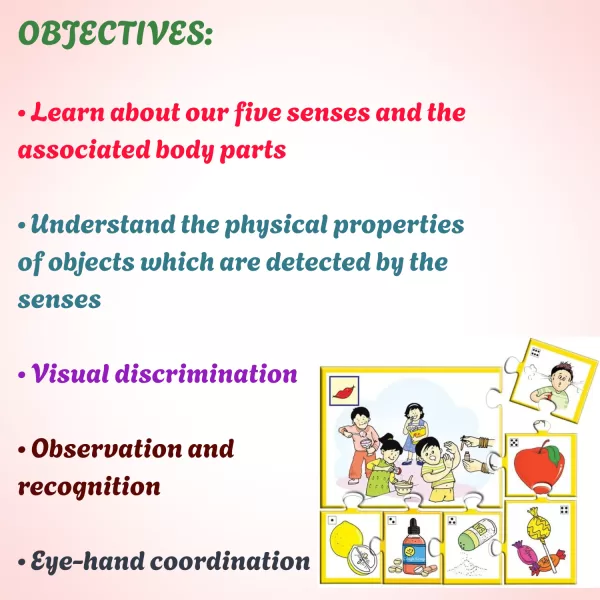 OBJECTIVES:

• Learn about our five senses and the associated body parts

• Understand the physical properties of objects which are detected by the senses

• Visual discrimination

• Observation and recognition

• Eye-hand coordination